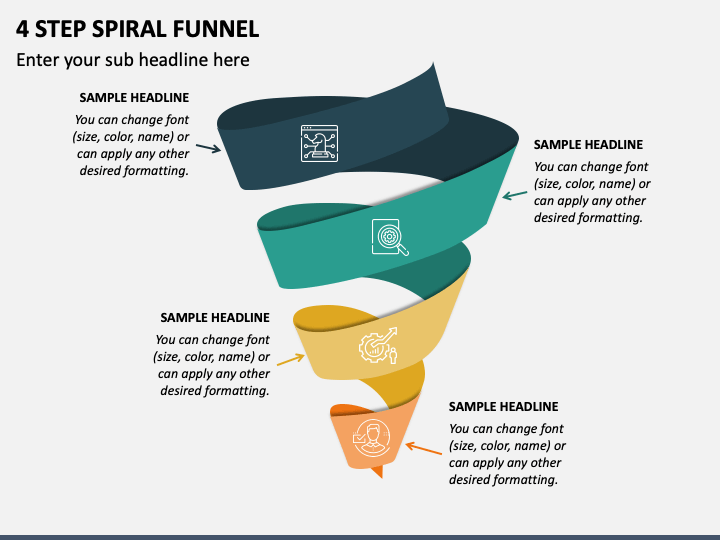 4 STEP SPIRAL FUNNEL

Enter your sub headline here

SAMPLE HEADLINE

You can change font (size, color, name) or can apply any other desired formatting.

SAMPLE HEADLINE

You can change font (size, color, name) or can apply any other desired formatting.

SAMPLE HEADLINE

You can change font (size, color, name) or can apply any other desired formatting.

SAMPLE HEADLINE

You can change font (size, color, name) or can apply any other desired formatting.